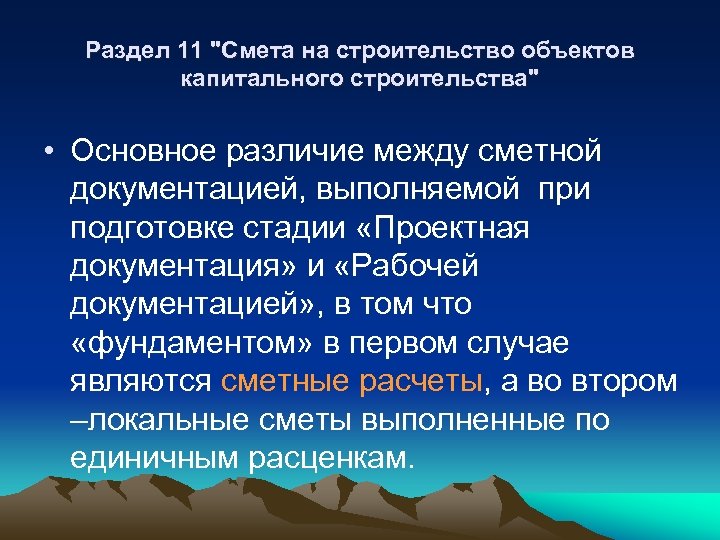 Раздел 11 "Смета на строительство объектов капитального строительства"

• Основное различие между сметной документацией, выполняемой при подготовке стадии «Проектная документация» и «Рабочей документацией», в том что «фундаментом» в первом случае являются сметные расчеты, а во втором –локальные сметы выполненные по единичным расценкам.